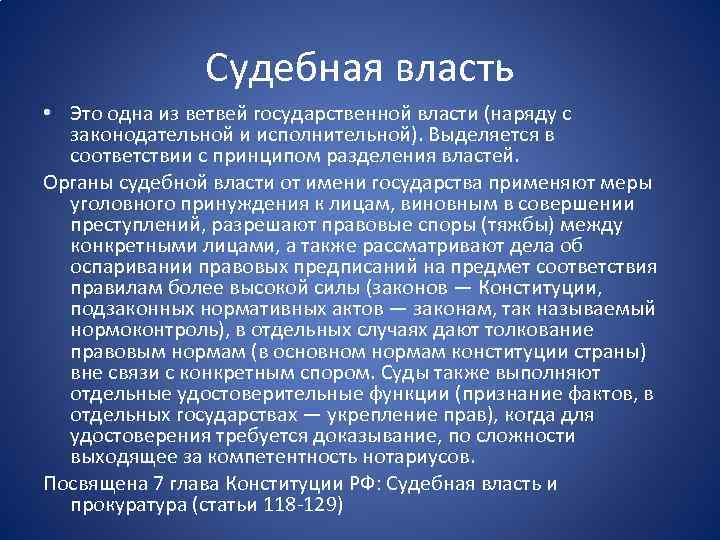 Судебная власть

• Это одна из ветвей государственной власти (наряду с законодательной и исполнительной). Выделяется в соответствии с принципом разделения властей.

Органы судебной власти от имени государства применяют меры уголовного принуждения к лицам, виновным в совершении преступлений, разрешают правовые споры (тяжбы) между конкретными лицами, а также рассматривают дела об оспаривании правовых предписаний на предмет соответствия правилам более высокой силы (законов — Конституции, подзаконных нормативных актов — законам, так называемый нормоконтроль), в отдельных случаях дают толкование правовым нормам (в основном нормам конституции страны) вне связи с конкретным спором. Суды также выполняют отдельные удостоверительные функции (признание фактов, в отдельных государствах — укрепление прав), когда для удостоверения требуется доказывание, по сложности выходящее за компетентность нотариусов.

Посвящена 7 глава Конституции РФ: Судебная власть и прокуратура (статьи 118-129)